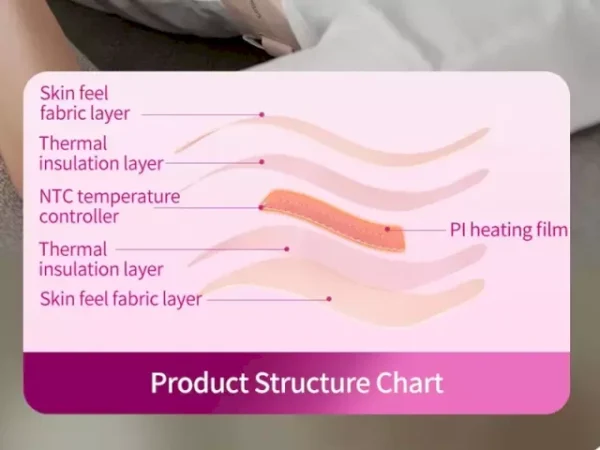 Skin feel fabric layer

Thermal insulation layer

NTC temperature controller

PI heating film

Thermal insulation layer

Skin feel fabric layer

Product Structure Chart